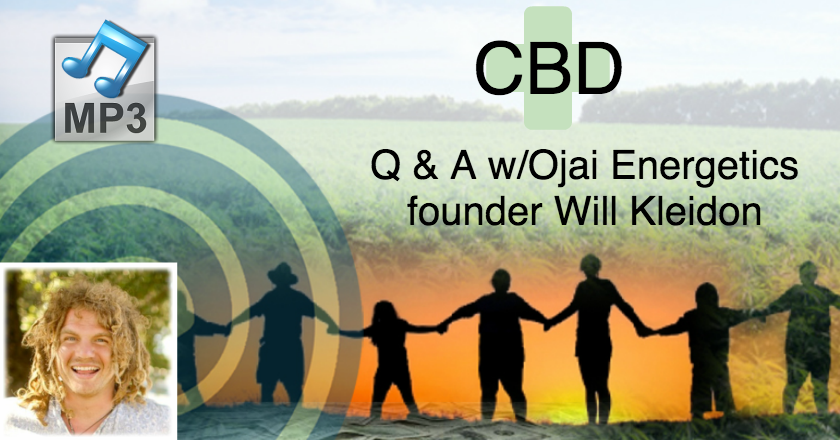 MP3

CBD

Q & A w/Ojai Energetics founder Will Kleidon